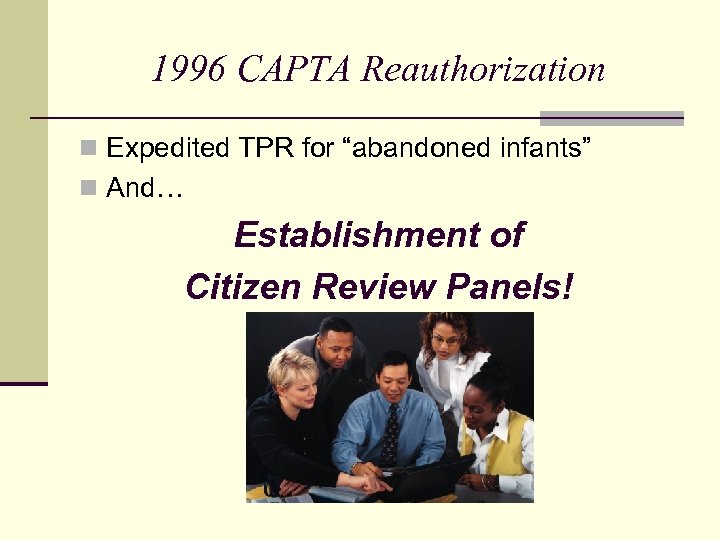 1996 CAPTA Reauthorization

Expedited TPR for “abandoned infants”

And…

Establishment of Citizen Review Panels!